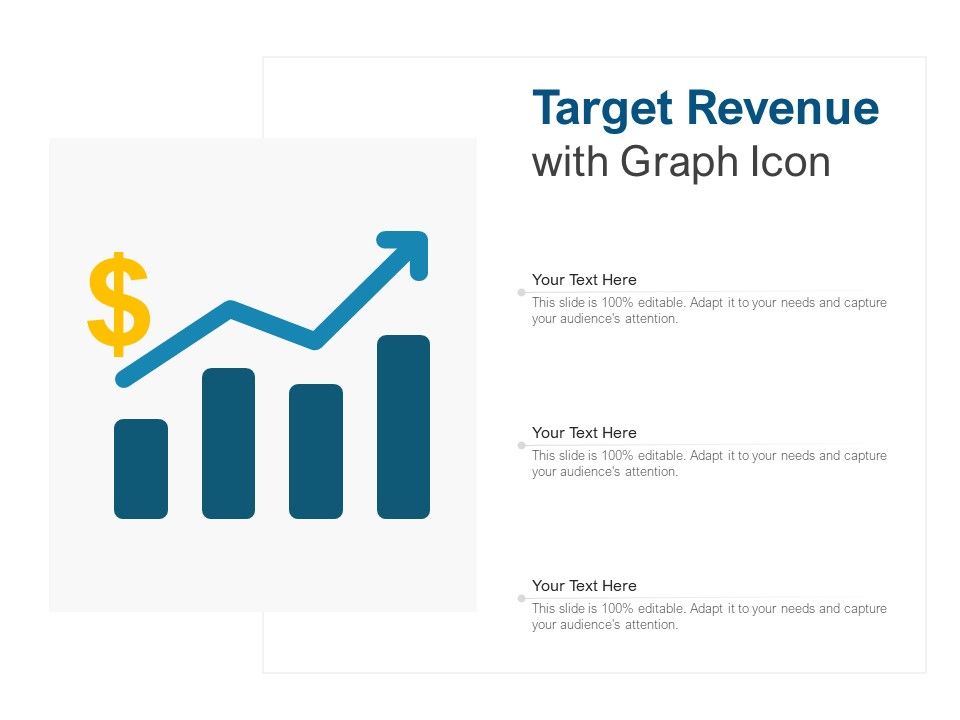 Target Revenue with Graph Icon

$

Your Text Here
This slide is 100% editable. Adapt it to your needs and capture your audience's attention.

Your Text Here
This slide is 100% editable. Adapt it to your needs and capture your audience's attention.

Your Text Here
This slide is 100% editable. Adapt it to your needs and capture your audience's attention.